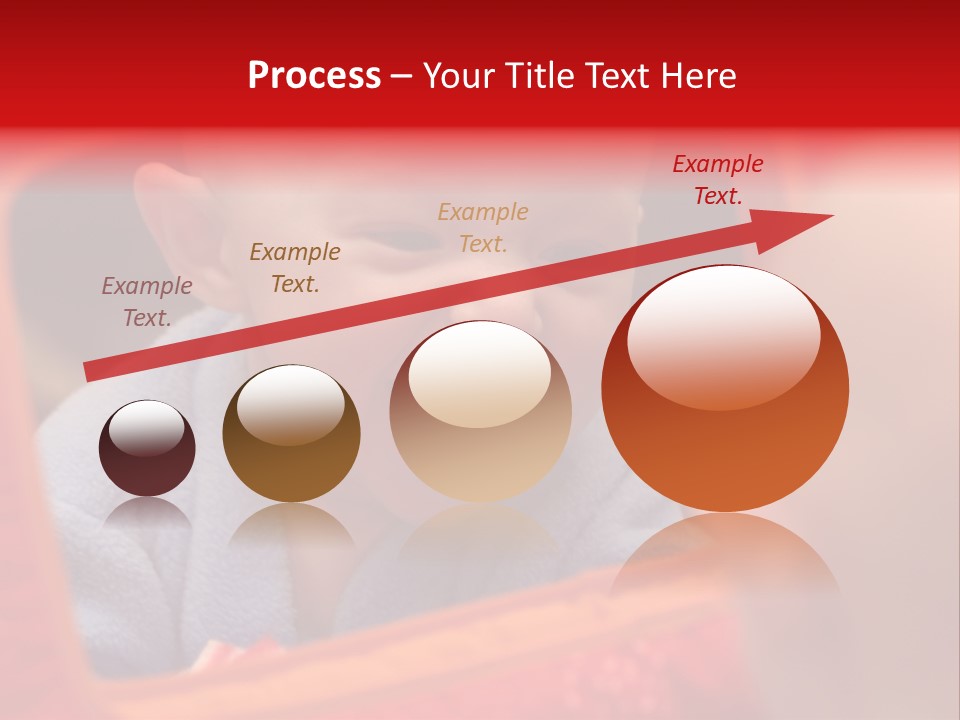 Process – Your Title Text Here

Example Text.

Example Text.

Example Text.

Example Text.